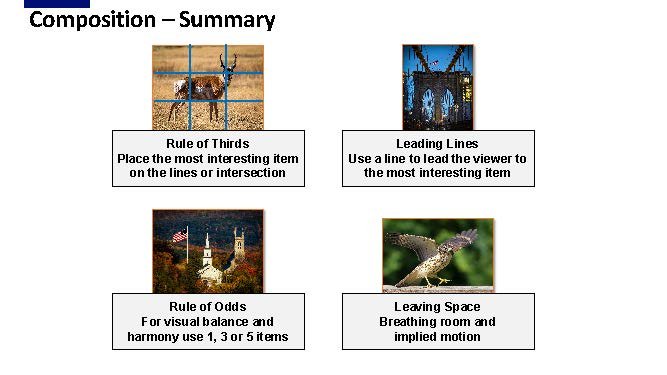 Composition – Summary

Rule of Thirds
Place the most interesting item on the lines or intersection

Leading Lines
Use a line to lead the viewer to the most interesting item

Rule of Odds
For visual balance and harmony use 1, 3 or 5 items

Leaving Space
Breathing room and implied motion